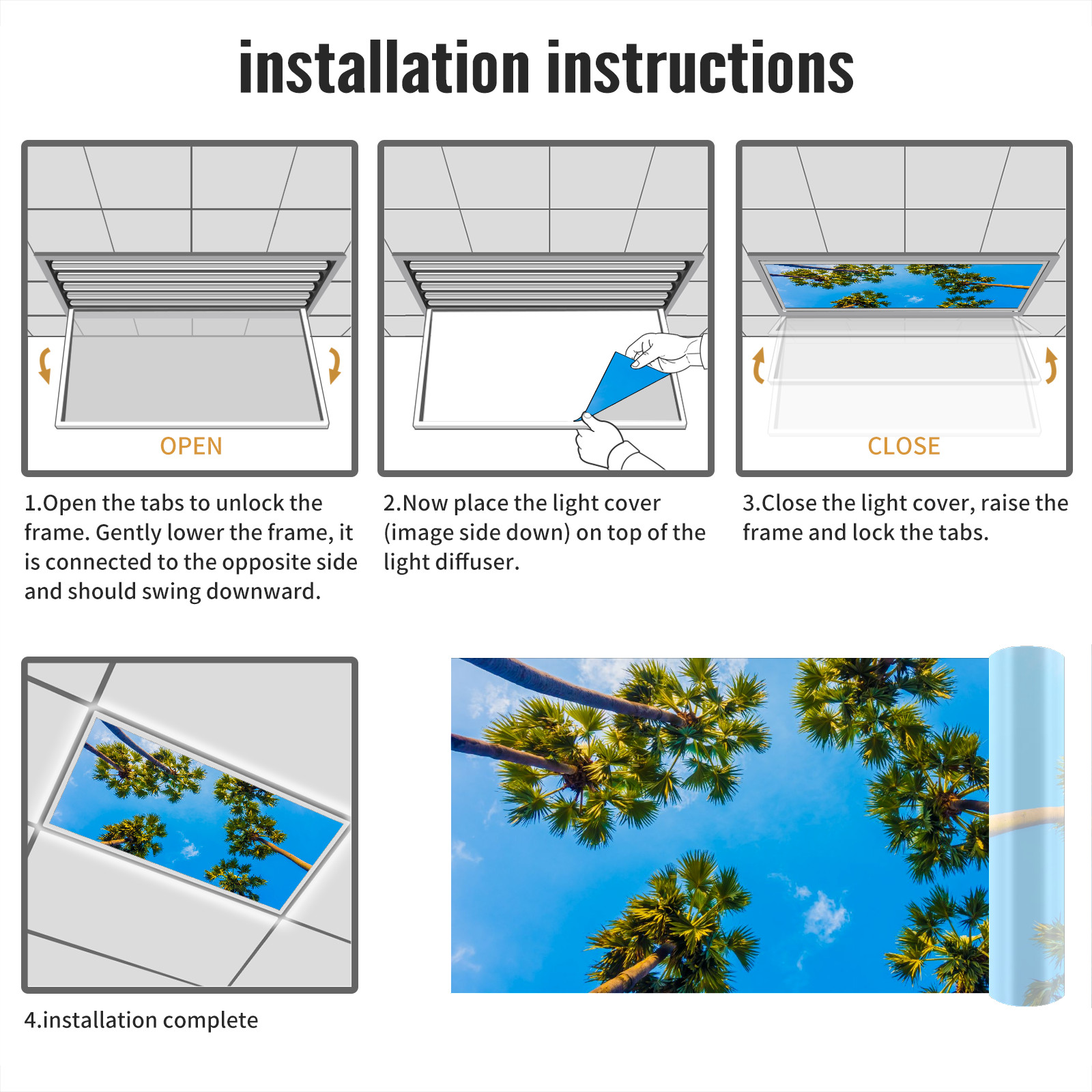 installation instructions

OPEN

1.Open the tabs to unlock the frame. Gently lower the frame, it is connected to the opposite side and should swing downward.

2.Now place the light cover (image side down) on top of the light diffuser.

CLOSE

3.Close the light cover, raise the frame and lock the tabs.

4.installation complete